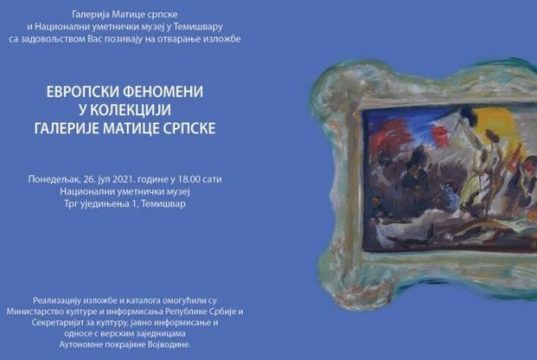 Галерија Матице српске
и Национални уметнички музеј у Темишвару
са задовољством Вас позивају на отварање изложбе

ЕВРОПСКИ ФЕНОМЕНИ
У КОЛЕКЦИЈИ
ГАЛЕРИЈЕ МАТИЦЕ СРПСКЕ

Понедељак, 26. јул 2021. године у 18.00 сати
Национални уметнички музеј
Трг уједињења 1, Темишвар

Реализацију изложбе и каталога омогућили су
Министарство културе и информисања Републике Србије и
Секретаријат за културу, јавно информисање и
односе с верским заједницама
Аутономне покрајине Војводине.